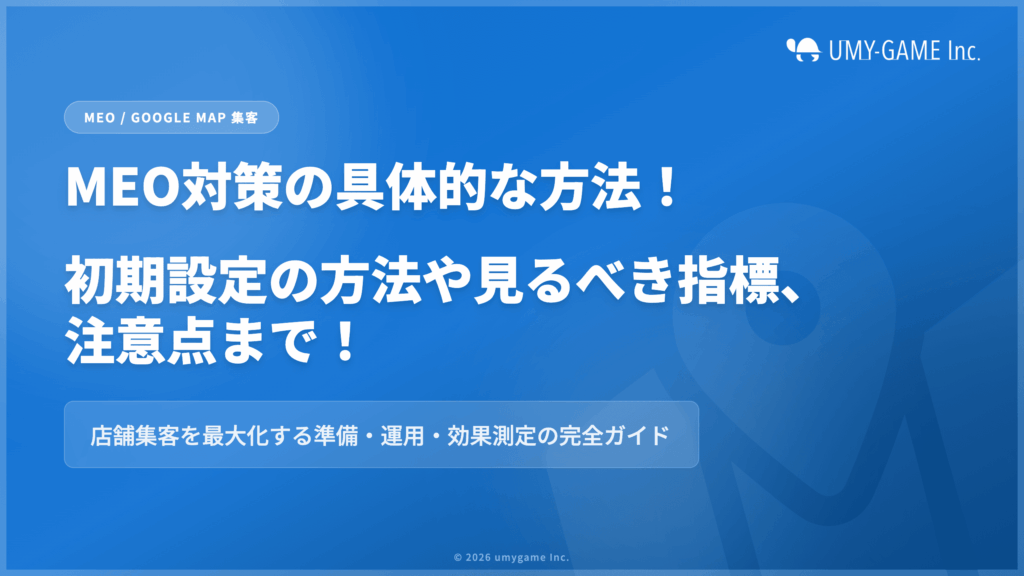 UMY-GAME Inc.

MEO / GOOGLE MAP 集客

MEO対策の具体的な方法！

初期設定の方法や見るべき指標、注意点まで！

店舗集客を最大化する準備・運用・効果測定の完全ガイド

© 2026 umygame Inc.